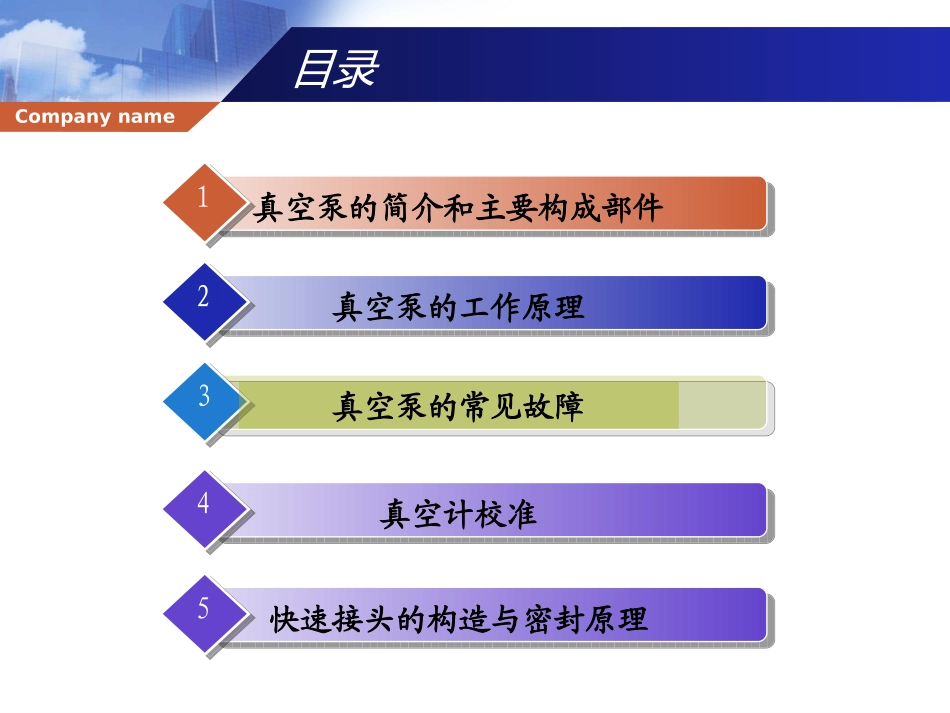 目录

Company name

1 真空泵的简介和主要构成部件

2 真空泵的工作原理

3 真空泵的常见故障

4 真空计校准

5 快速接头的构造与密封原理